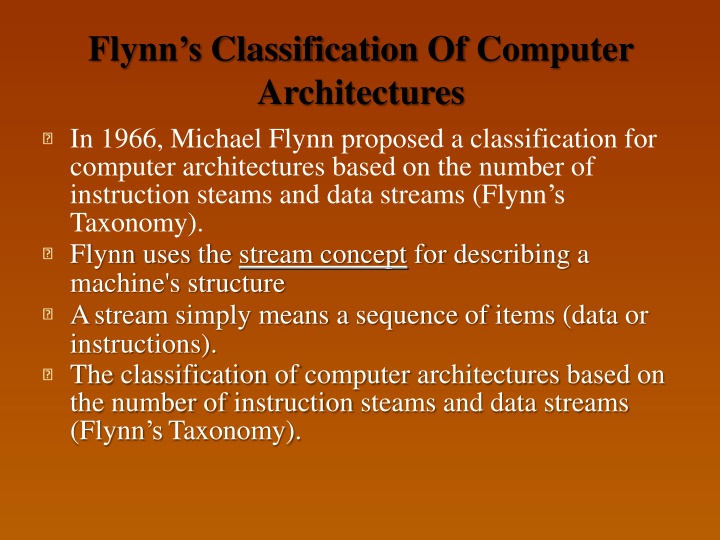 Flynn’s Classification Of Computer Architectures

In 1966, Michael Flynn proposed a classification for computer architectures based on the number of instruction steams and data streams (Flynn’s Taxonomy).

Flynn uses the stream concept for describing a machine's structure

A stream simply means a sequence of items (data or instructions).

The classification of computer architectures based on the number of instruction steams and data streams (Flynn’s Taxonomy).